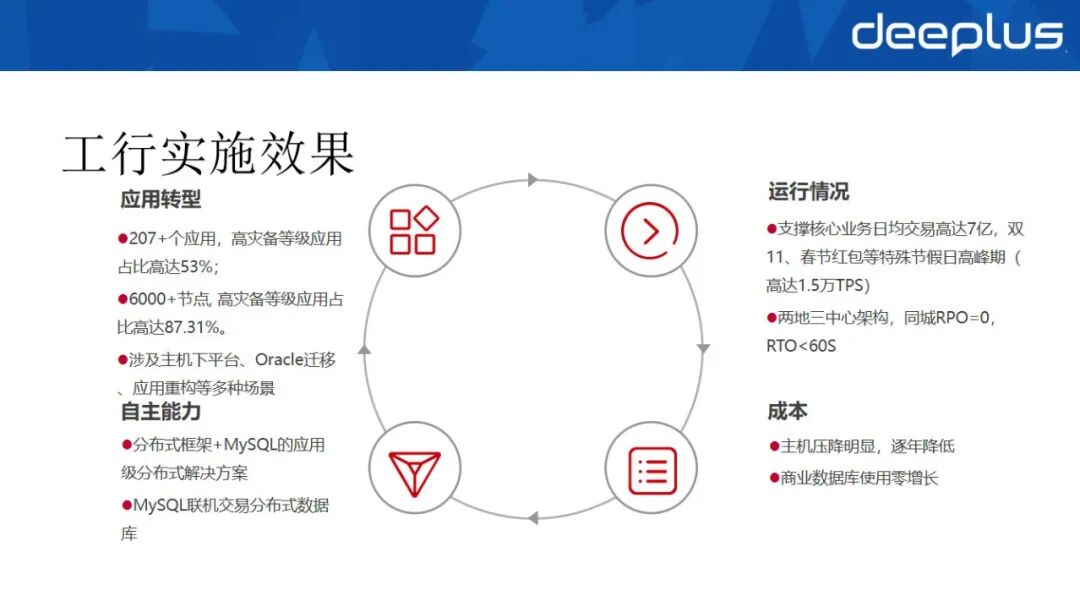 deeplus

工行实施效果

应用转型

●207+个应用，高灾备等级应用占比高达53%；

●6000+节点, 高灾备等级应用占比高达87.31%。

●涉及主机下平台、Oracle迁移、应用重构等多种场景

自主能力

●分布式框架+MySQL的应用级分布式解决方案

●MySQL联机交易分布式数据库

运行情况

●支撑核心业务日均交易高达7亿，双11、春节红包等特殊节假日高峰期（高达1.5万TPS）

●两地三中心架构，同城RPO=0，RTO<60S

成本

●主机压降明显，逐年降低

●商业数据库使用零增长